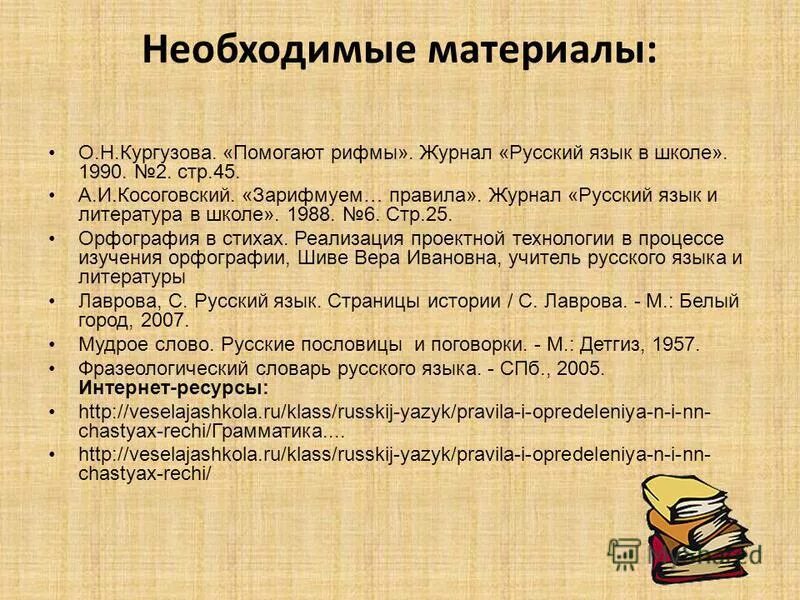 Необходимые материалы:

• О.Н.Кургузова. «Помогают рифмы». Журнал «Русский язык в школе». 1990. №2. стр.45.
• А.И.Косоговский. «Зарифмуем… правила». Журнал «Русский язык и литература в школе». 1988. №6. Стр.25.
• Орфография в стихах. Реализация проектной технологии в процессе изучения орфографии, Шиве Вера Ивановна, учитель русского языка и литературы
• Лаврова, С. Русский язык. Страницы истории / С. Лаврова. - М.: Белый город, 2007.
• Мудрое слово. Русские пословицы и поговорки. - М.: Детгиз, 1957.
• Фразеологический словарь русского языка. - СПб., 2005.
Интернет-ресурсы:
• http://veselajashkola.ru/klass/russkij-yazyk/pravila-i-opredeleniya-n-i-nn-chastyax-rechi/Грамматика....
• http://veselajashkola.ru/klass/russkij-yazyk/pravila-i-opredeleniya-n-i-nn-chastyax-rechi/

MyShared